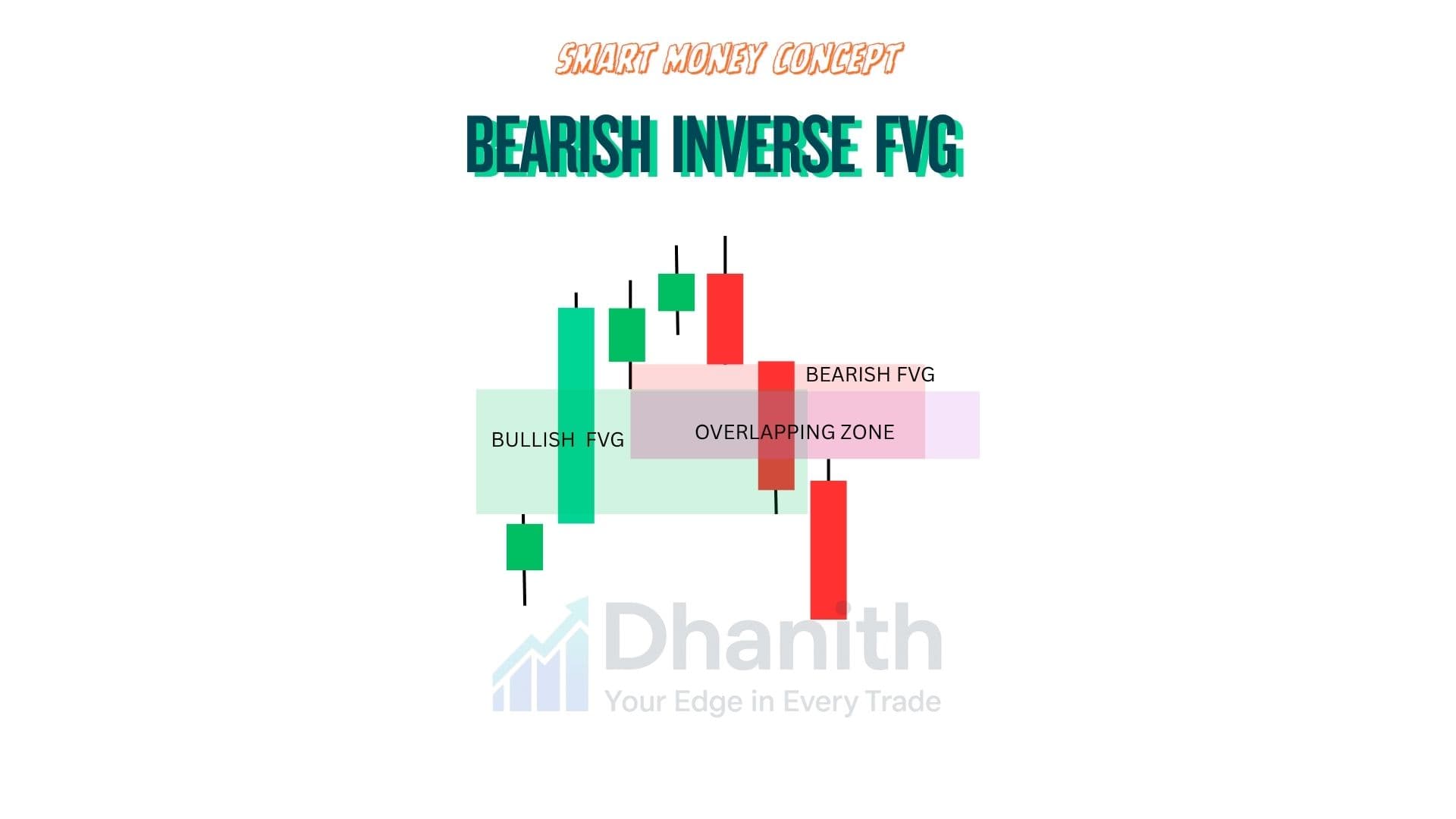 SMART MONEY CONCEPT

BEARISH INVERSE FVG

BEARISH FVG

BULLISH FVG

OVERLAPPING ZONE

Dhanith
Your Edge in Every Trade